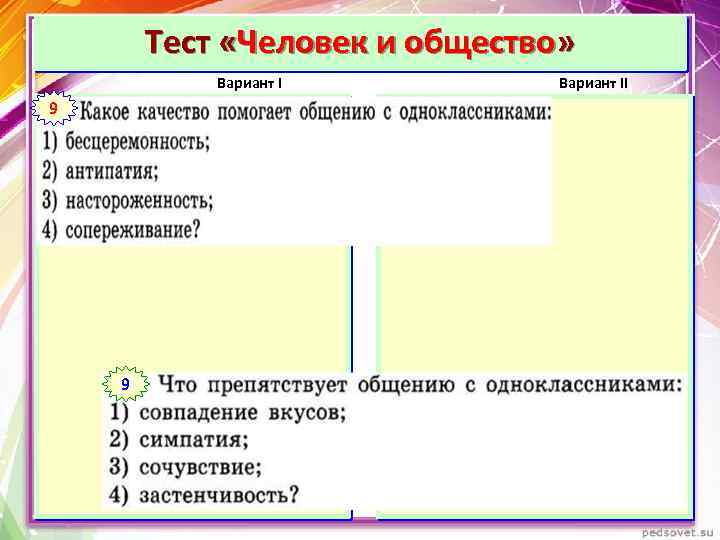 Тест «Человек и общество»

Вариант I

Вариант II

9 Какое качество помогает общению с одноклассниками:
1) бесцеремонность;
2) антипатия;
3) настороженность;
4) сопереживание?

9 Что препятствует общению с одноклассниками:
1) совпадение вкусов;
2) симпатия;
3) сочувствие;
4) застенчивость?

pedsovet.su